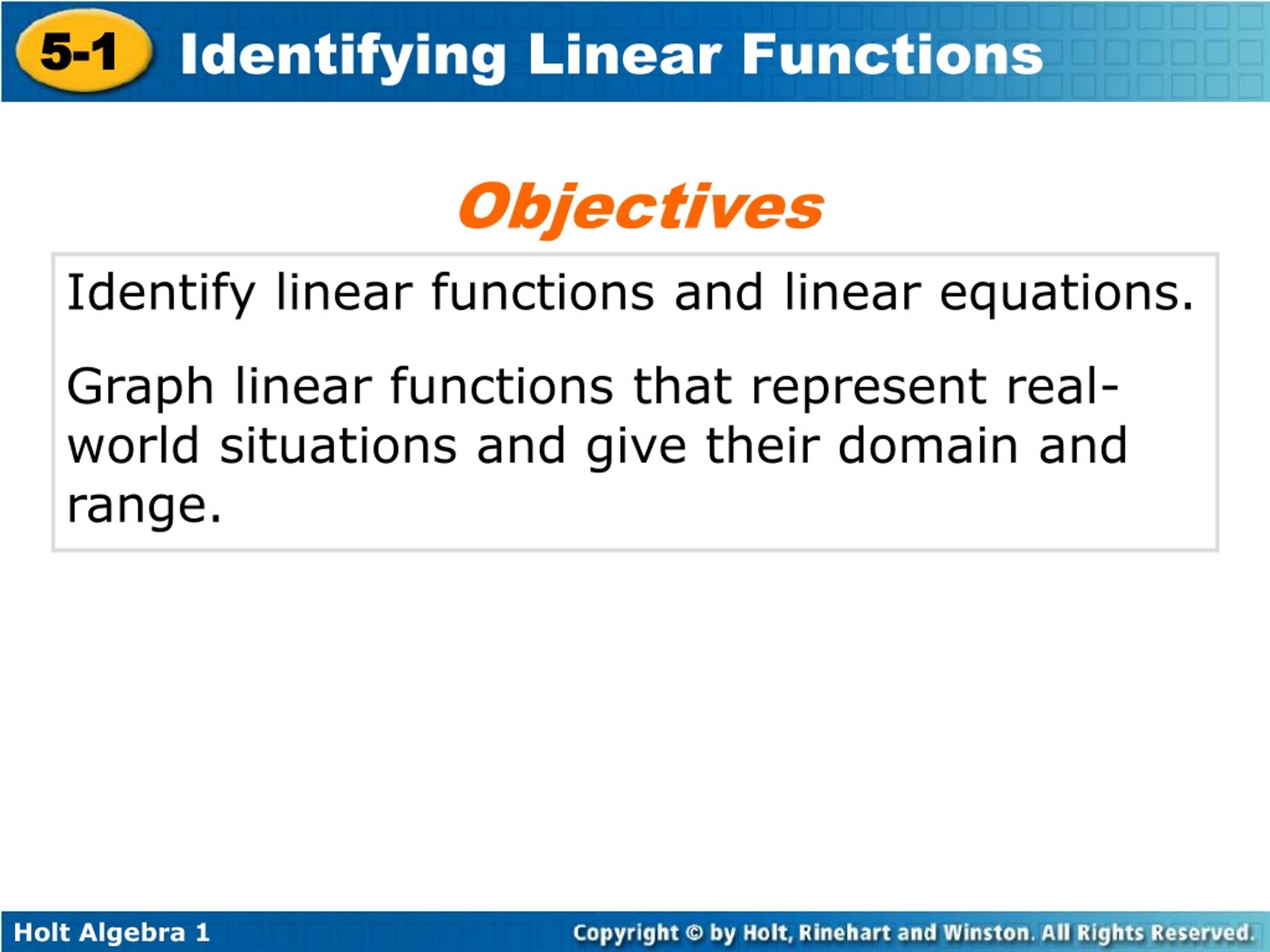 5-1 Identifying Linear Functions

Objectives

Identify linear functions and linear equations.

Graph linear functions that represent real-world situations and give their domain and range.

Holt Algebra 1

Copyright © by Holt, Rinehart and Winston. All Rights Reserved.